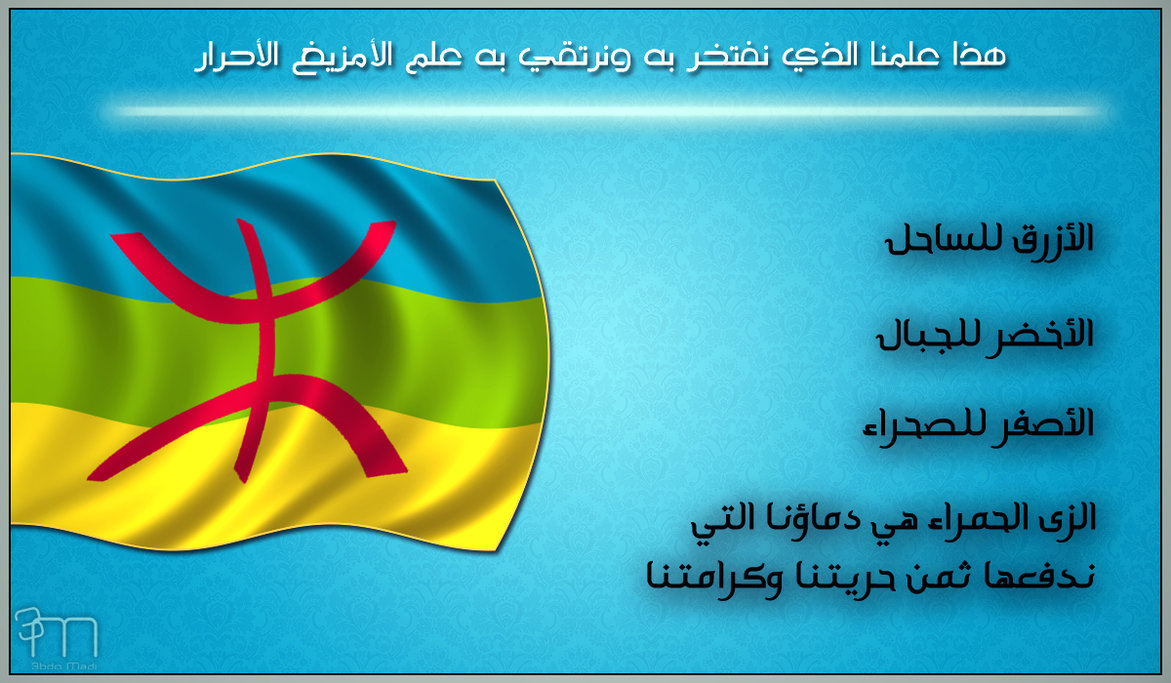 هذا علمنا الذي نفتخر به ونرتقي به علم الأمزيغ الأحرار

الأزرق للساحل

الأخضر للجبال

الأصفر للصحراء

الزى الحمراء هي دماؤنا التي ندفعها ثمن حريتنا وكرامتنا

Abdo Madi